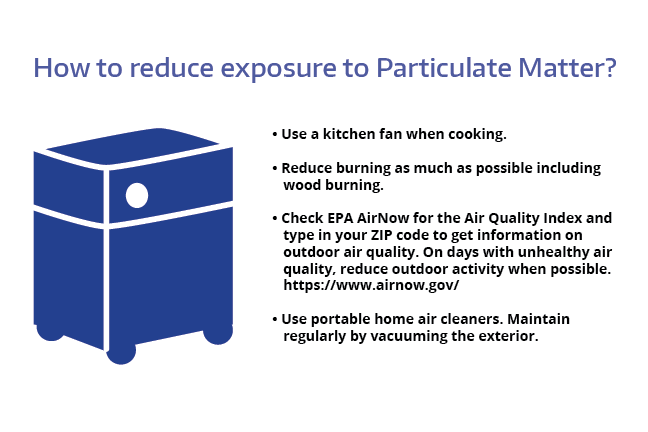 How to reduce exposure to Particulate Matter?

• Use a kitchen fan when cooking.

• Reduce burning as much as possible including wood burning.

• Check EPA AirNow for the Air Quality Index and type in your ZIP code to get information on outdoor air quality. On days with unhealthy air quality, reduce outdoor activity when possible. https://www.airnow.gov/

• Use portable home air cleaners. Maintain regularly by vacuuming the exterior.